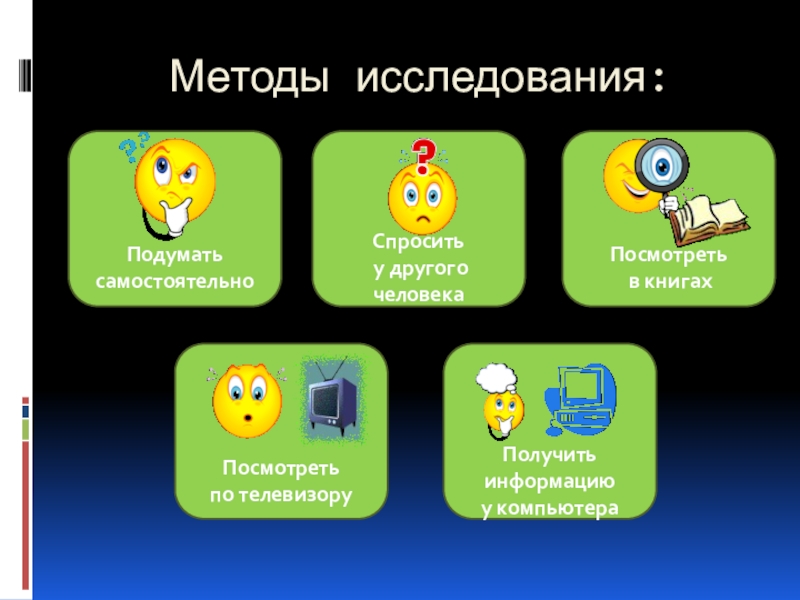 Методы исследования:

Подумать самостоятельно

Спросить у другого человека

Посмотреть в книгах

Посмотреть по телевизору

Получить информацию у компьютера